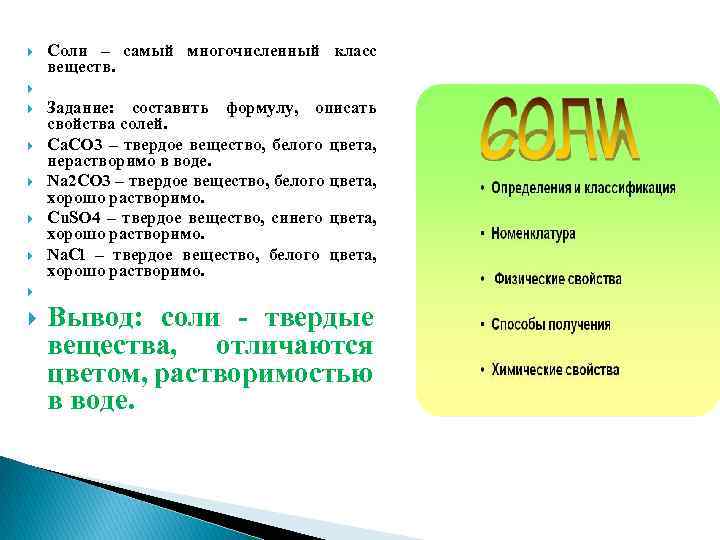 Соли – самый многочисленный класс веществ.

Задание: составить формулу, описать свойства солей.

CaCO3 – твердое вещество, белого цвета, нерастворимо в воде.

Na2CO3 – твердое вещество, белого цвета, хорошо растворимо.

CuSO4 – твердое вещество, синего цвета, хорошо растворимо.

NaCl – твердое вещество, белого цвета, хорошо растворимо.

Вывод: соли - твердые вещества, отличаются цветом, растворимостью в воде.

СОЛИ

• Определения и классификация

• Номенклатура

• Физические свойства

• Способы получения

• Химические свойства